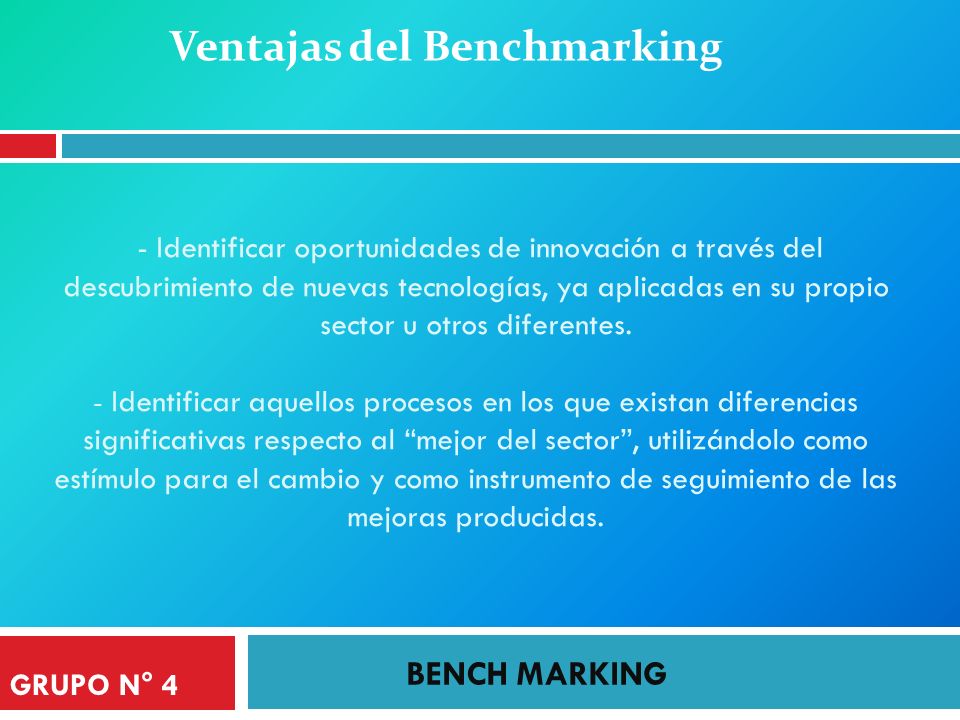 Ventajas del Benchmarking

- Identificar oportunidades de innovación a través del descubrimiento de nuevas tecnologías, ya aplicadas en su propio sector u otros diferentes.

- Identificar aquellos procesos en los que existan diferencias significativas respecto al “mejor del sector”, utilizándolo como estímulo para el cambio y como instrumento de seguimiento de las mejoras producidas.

GRUPO N° 4

BENCH MARKING